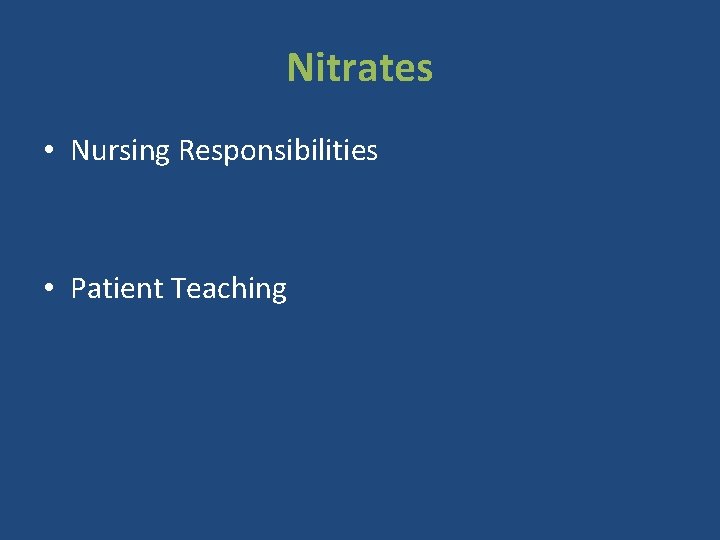 Nitrates

• Nursing Responsibilities

• Patient Teaching